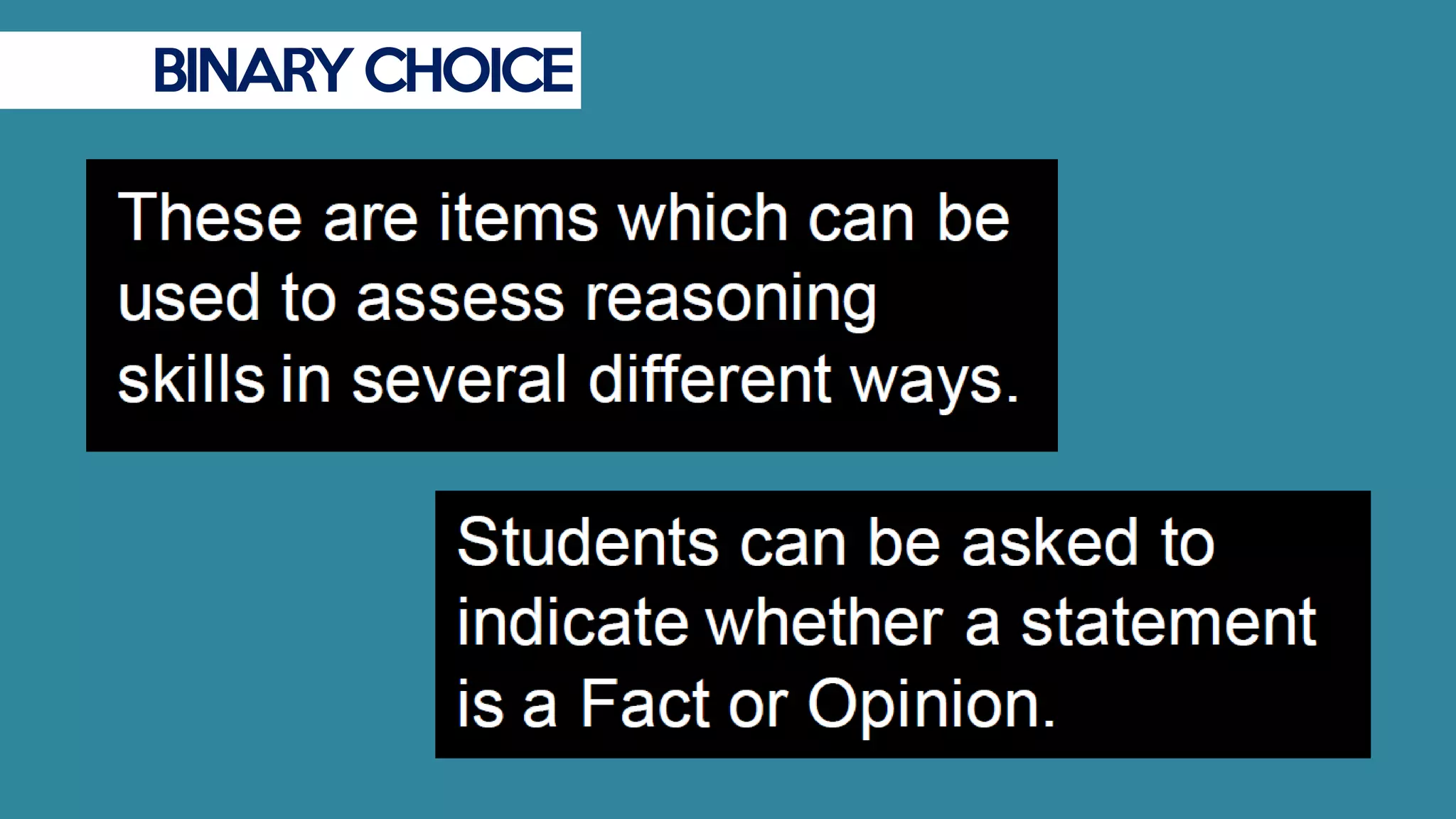 BINARY CHOICE

These are items which can be used to assess reasoning skills in several different ways.

Students can be asked to indicate whether a statement is a Fact or Opinion.